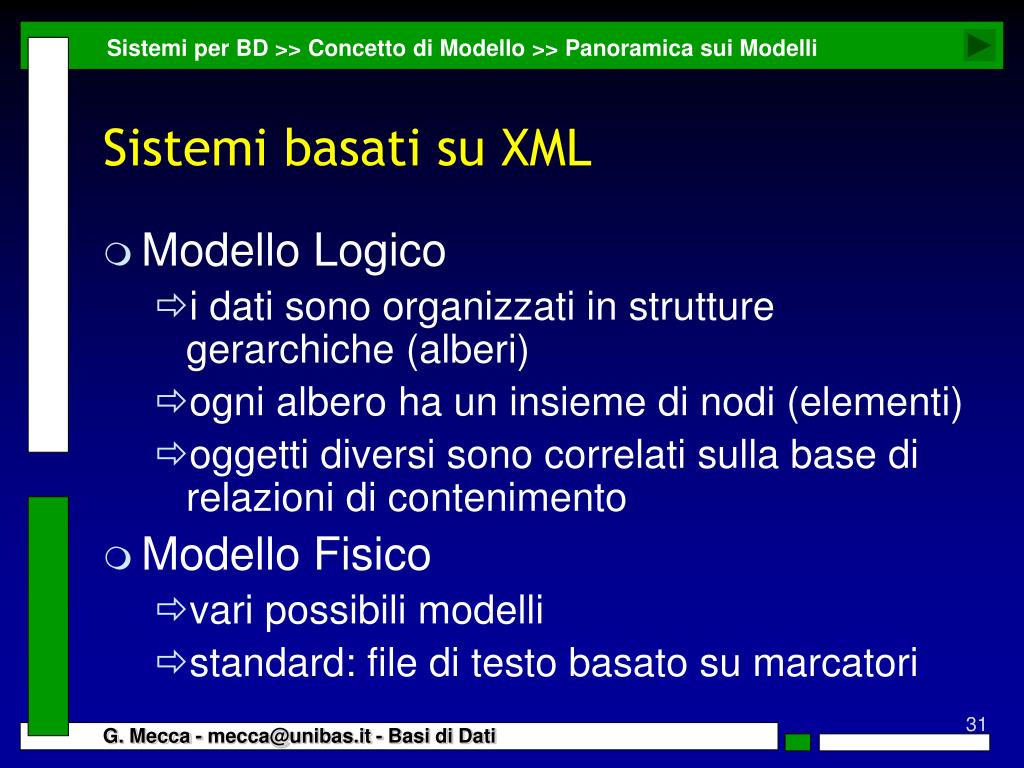 Sistemi per BD >> Concetto di Modello >> Panoramica sui Modelli

Sistemi basati su XML

Modello Logico

i dati sono organizzati in strutture gerarchiche (alberi)

ogni albero ha un insieme di nodi (elementi)

oggetti diversi sono correlati sulla base di relazioni di contenimento

Modello Fisico

vari possibili modelli

standard: file di testo basato su marcatori

G. Mecca - mecca@unibas.it - Basi di Dati

31